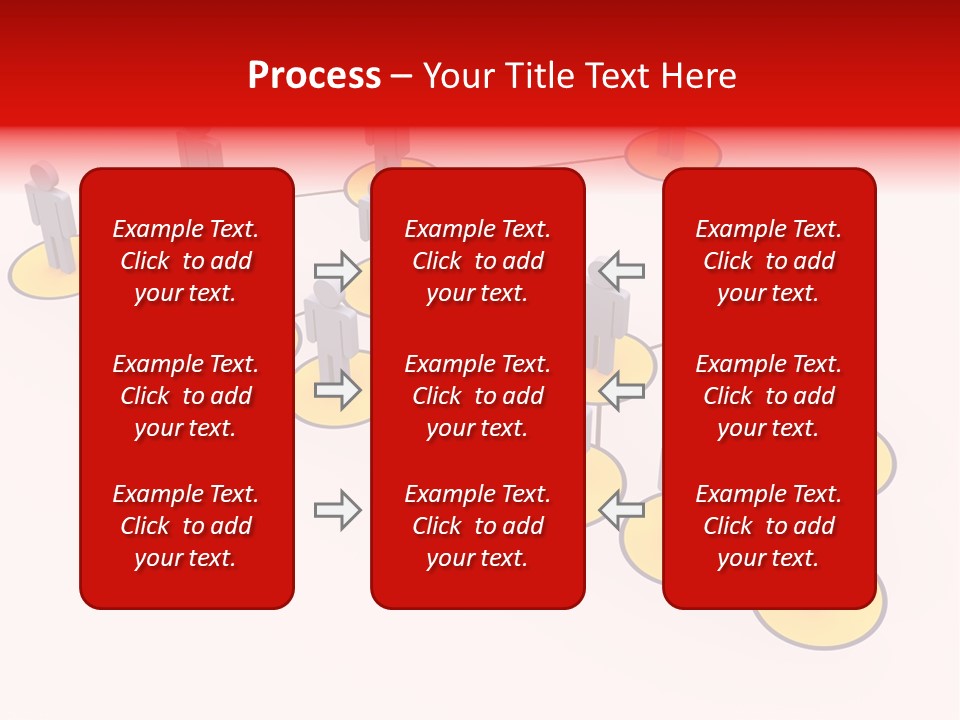 Process – Your Title Text Here

Example Text. Click to add your text.

Example Text. Click to add your text.

Example Text. Click to add your text.

Example Text. Click to add your text.

Example Text. Click to add your text.

Example Text. Click to add your text.

Example Text. Click to add your text.

Example Text. Click to add your text.

Example Text. Click to add your text.